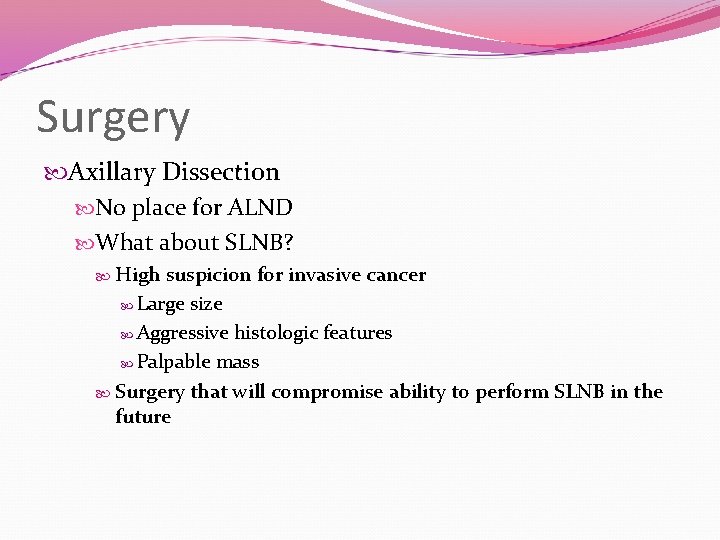 Surgery

Axillary Dissection

No place for ALND

What about SLNB?

High suspicion for invasive cancer

Large size

Aggressive histologic features

Palpable mass

Surgery that will compromise ability to perform SLNB in the future